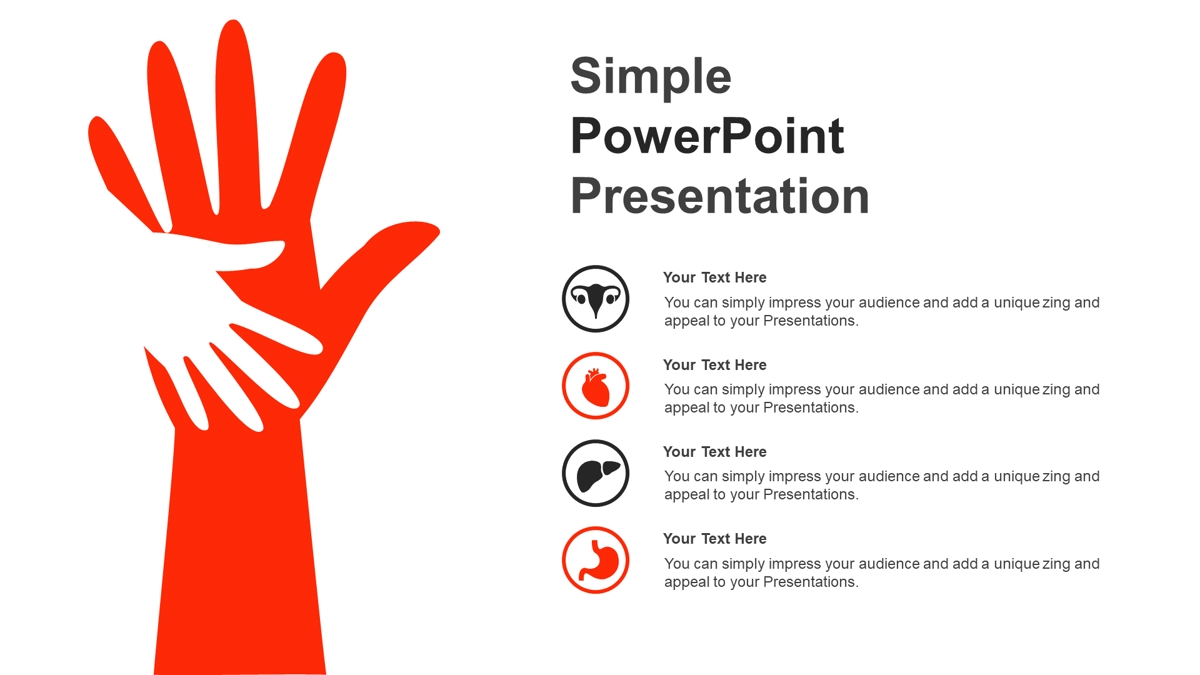 Simple PowerPoint Presentation

Your Text Here
You can simply impress your audience and add a unique zing and appeal to your Presentations.

Your Text Here
You can simply impress your audience and add a unique zing and appeal to your Presentations.

Your Text Here
You can simply impress your audience and add a unique zing and appeal to your Presentations.

Your Text Here
You can simply impress your audience and add a unique zing and appeal to your Presentations.